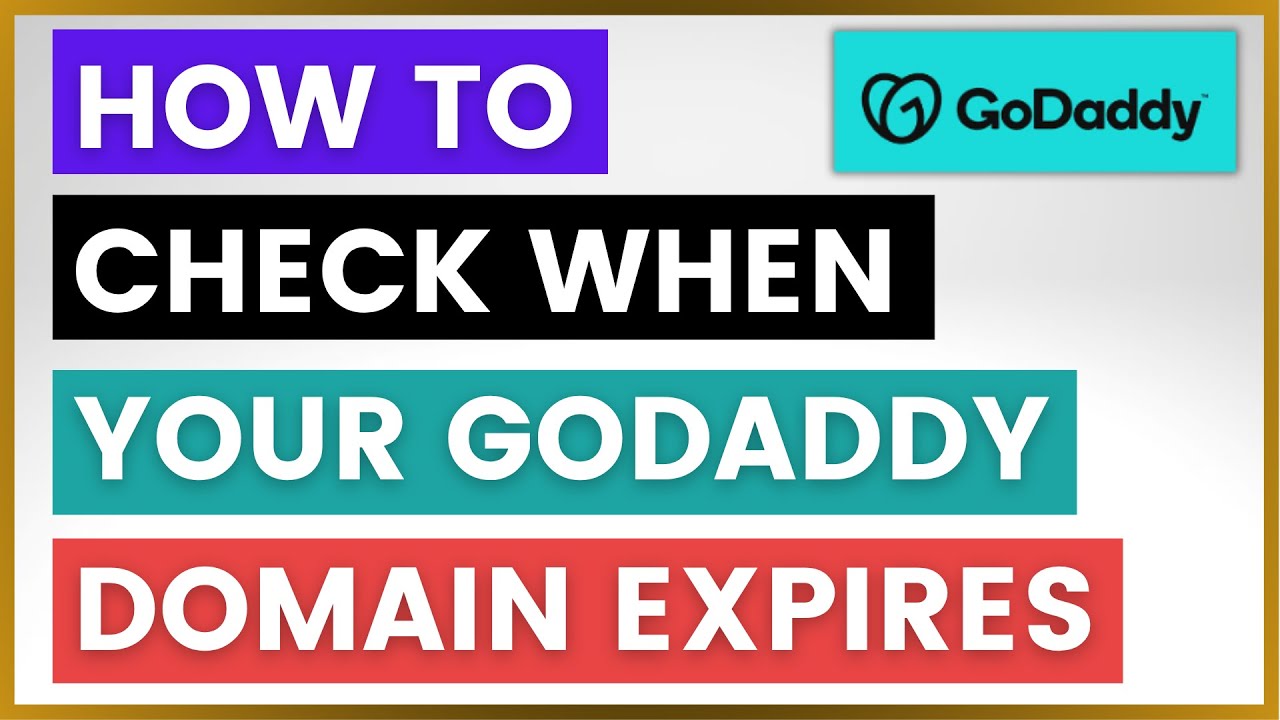 HOW TO

GoDaddy™

CHECK WHEN

YOUR GODADDY

DOMAIN EXPIRES